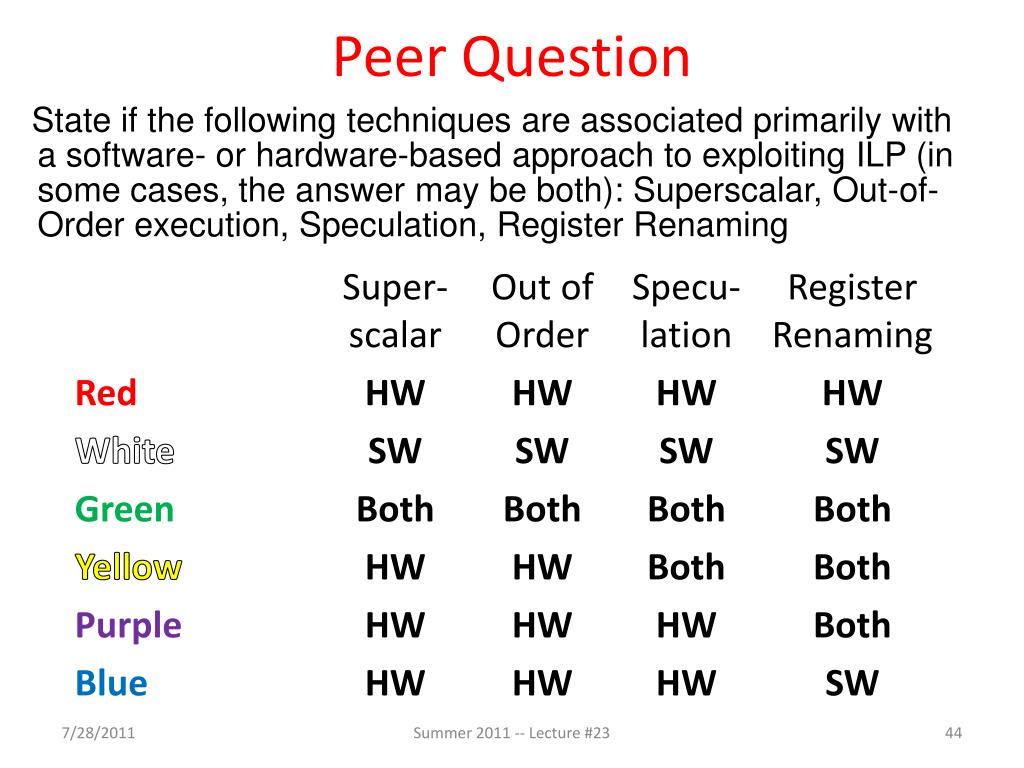 Peer Question

State if the following techniques are associated primarily with a software- or hardware-based approach to exploiting ILP (in some cases, the answer may be both): Superscalar, Out-of-Order execution, Speculation, Register Renaming

| | Super-scalar | Out of Order | Specu-lation | Register Renaming |
|---|---|---|---|---|
| Red | HW | HW | HW | HW |
| White | SW | SW | SW | SW |
| Green | Both | Both | Both | Both |
| Yellow | HW | HW | Both | Both |
| Purple | HW | HW | HW | Both |
| Blue | HW | HW | HW | SW |

7/28/2011 Summer 2011 -- Lecture #23 44